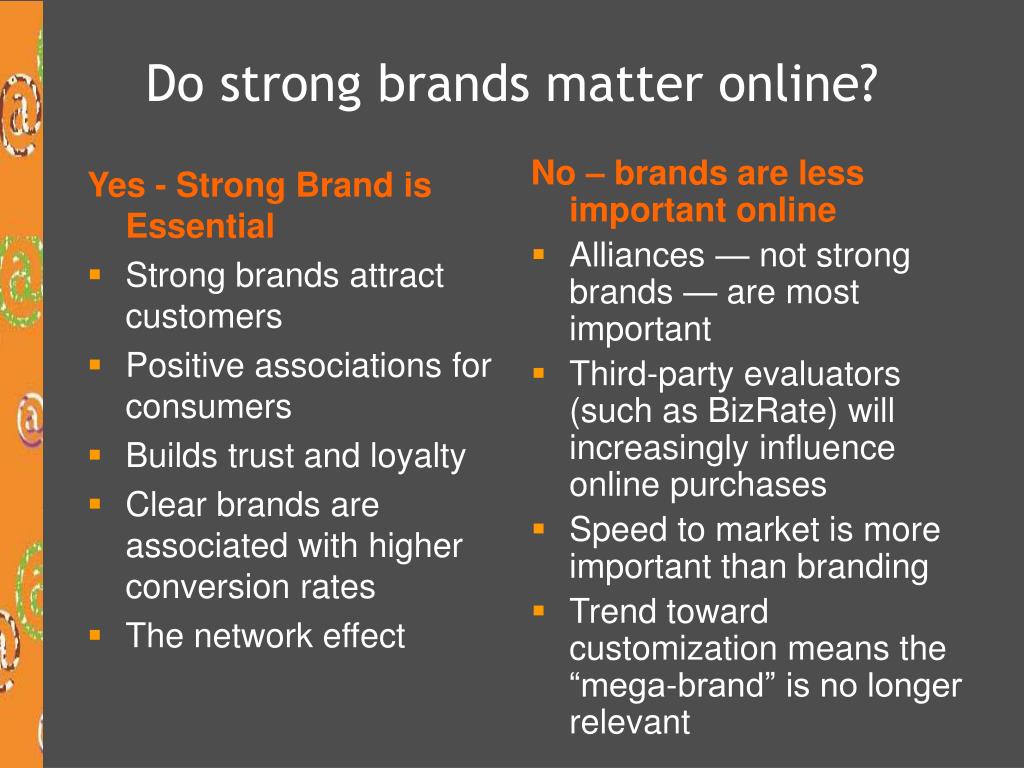 Do strong brands matter online?

Yes - Strong Brand is Essential

- Strong brands attract customers
- Positive associations for consumers
- Builds trust and loyalty
- Clear brands are associated with higher conversion rates
- The network effect

No – brands are less important online

- Alliances — not strong brands — are most important
- Third-party evaluators (such as BizRate) will increasingly influence online purchases
- Speed to market is more important than branding
- Trend toward customization means the “mega-brand” is no longer relevant